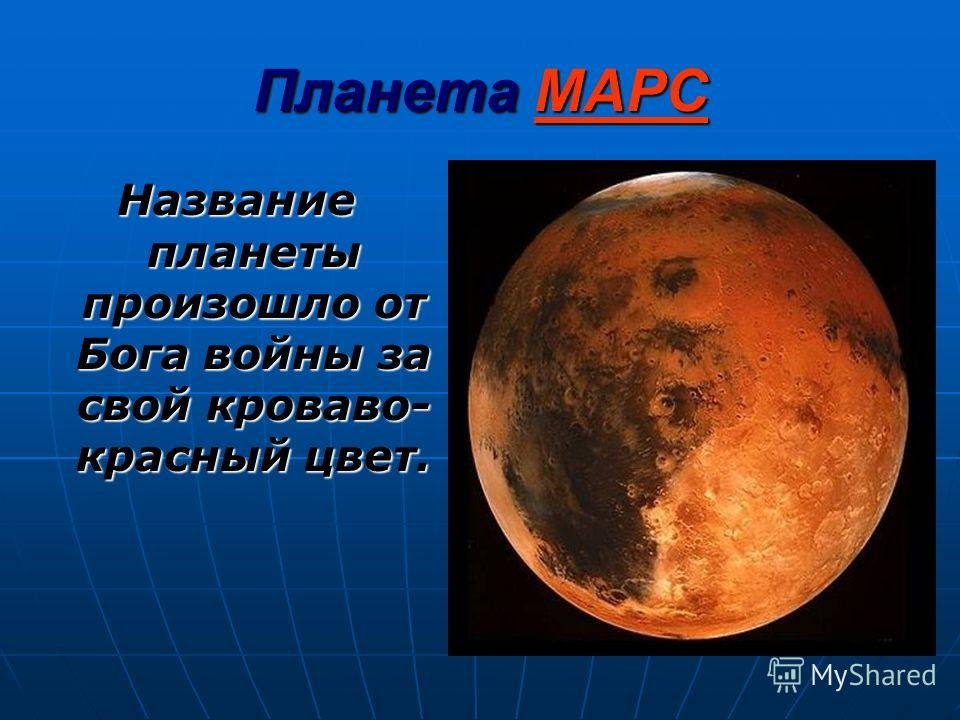 Планета МАРС

Название планеты произошло от Бога войны за свой кроваво-красный цвет.

MyShared